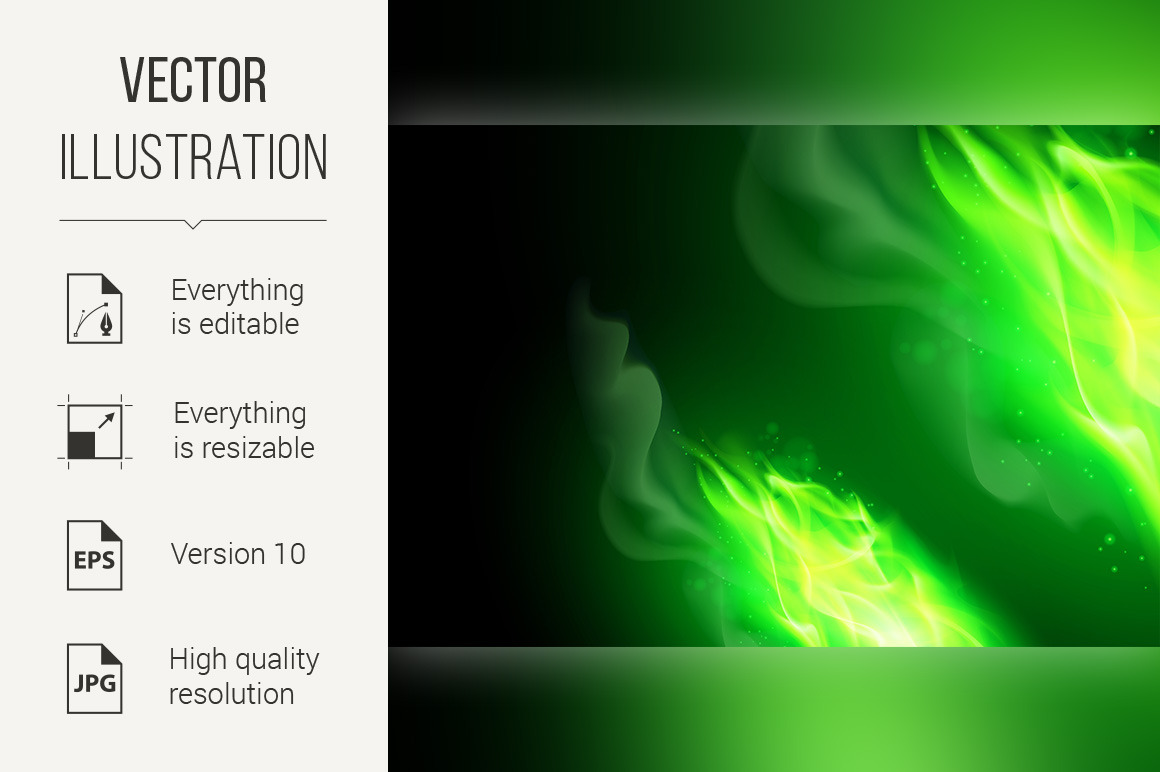 VECTOR
ILLUSTRATION

Everything is editable

Everything is resizable

EPS

Version 10

JPG

High quality resolution